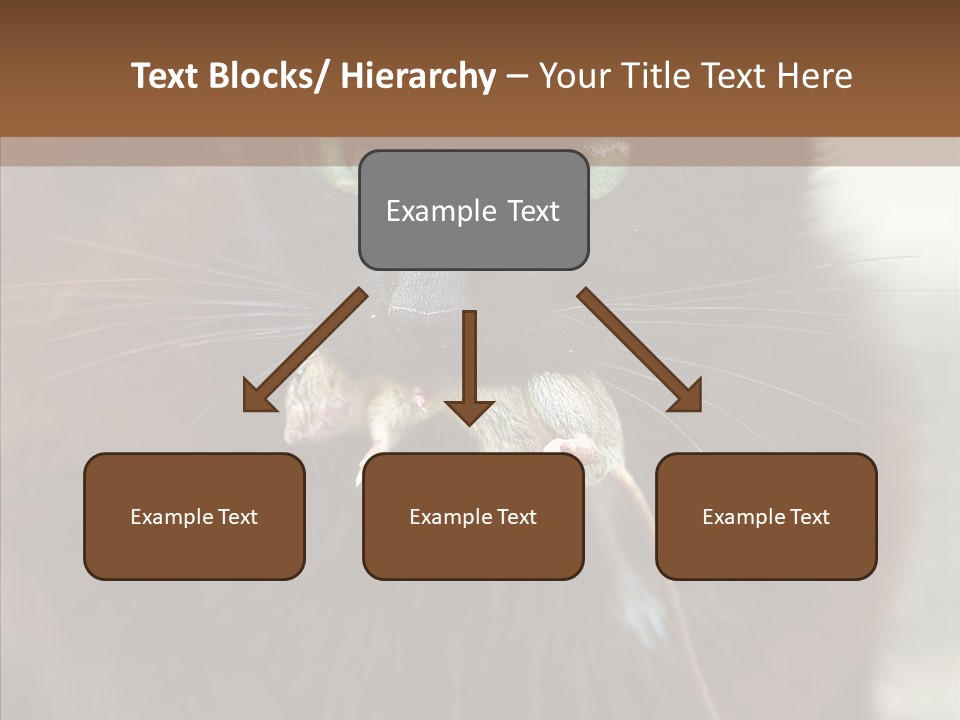 Text Blocks/ Hierarchy – Your Title Text Here

Example Text

Example Text

Example Text

Example Text